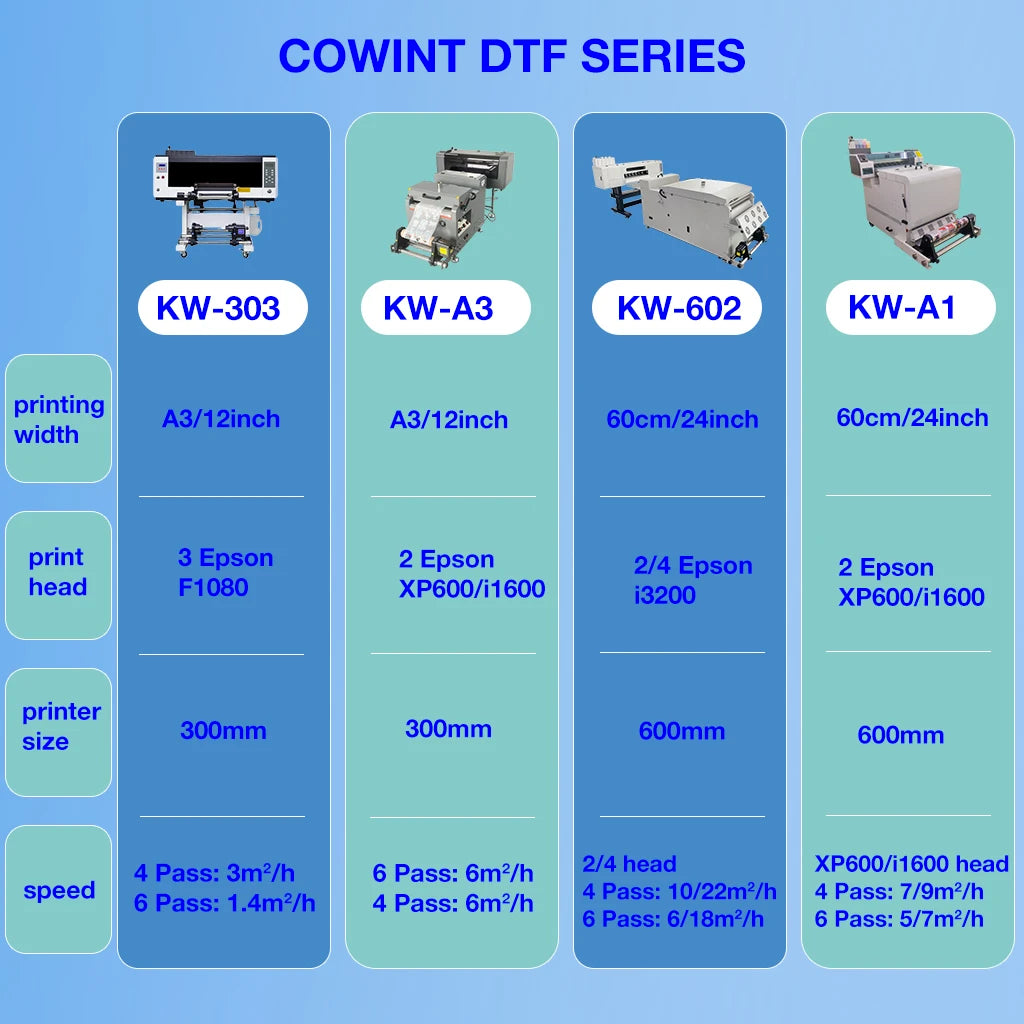 COWINT DTF SERIES

| | KW-303 | KW-A3 | KW-602 | KW-A1 |
|---|---|---|---|---|
| printing width | A3/12inch | A3/12inch | 60cm/24inch | 60cm/24inch |
| print head | 3 Epson F1080 | 2 Epson XP600/i1600 | 2/4 Epson i3200 | 2 Epson XP600/i1600 |
| printer size | 300mm | 300mm | 600mm | 600mm |
| speed | 4 Pass: $3m^2/h$ 6 Pass: $1.4m^2/h$ | 6 Pass: $6m^2/h$ 4 Pass: $6m^2/h$ | 2/4 head 4 Pass: $10/22m^2/h$ 6 Pass: $6/18m^2/h$ | XP600/i1600 head 4 Pass: $7/9m^2/h$ 6 Pass: $5/7m^2/h$ |